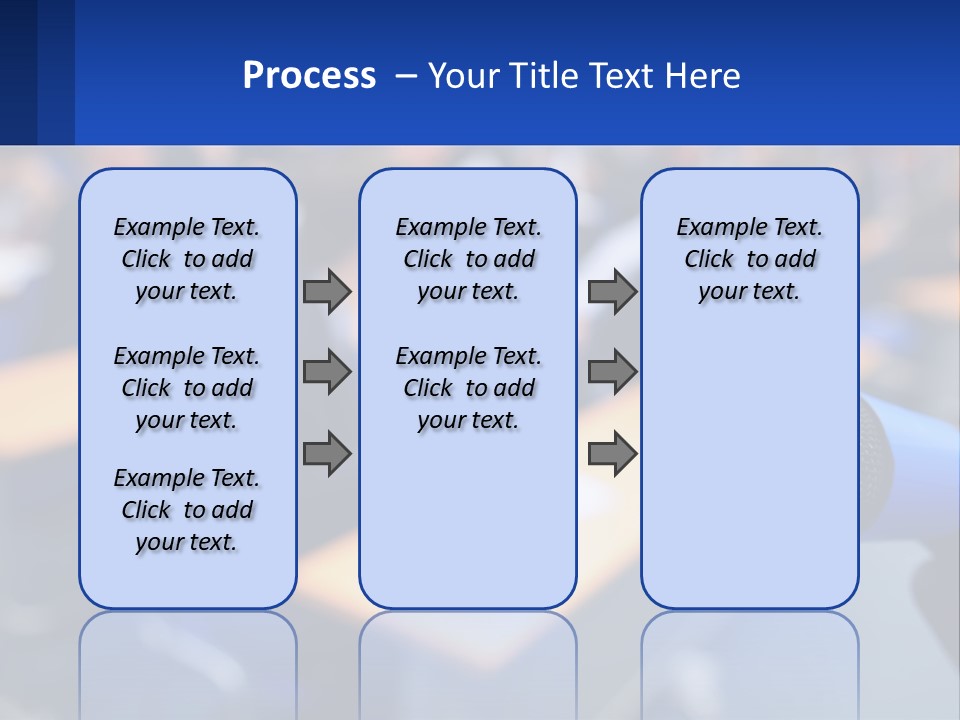 Process – Your Title Text Here

Example Text. Click to add your text.

Example Text. Click to add your text.

Example Text. Click to add your text.

Example Text. Click to add your text.

Example Text. Click to add your text.

Example Text. Click to add your text.